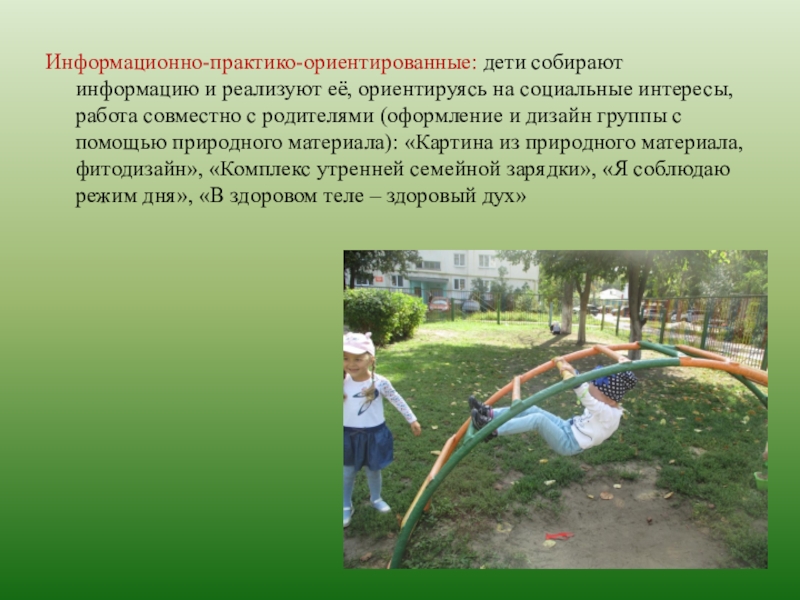 Информационно-практико-ориентированные: дети собирают информацию и реализуют её, ориентируясь на социальные интересы, работа совместно с родителями (оформление и дизайн группы с помощью природного материала): «Картина из природного материала, фитодизайн», «Комплекс утренней семейной зарядки», «Я соблюдаю режим дня», «В здоровом теле – здоровый дух»